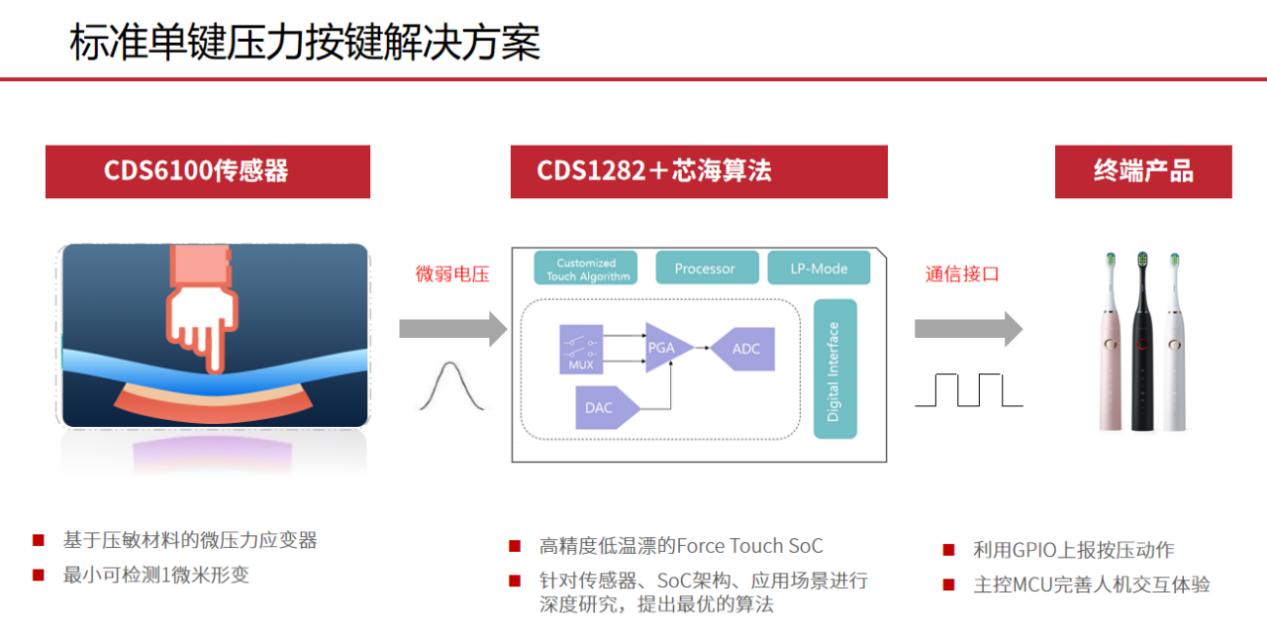 标准单键压力按键解决方案

CDS6100传感器

CDS1282＋芯海算法

终端产品

微弱电压

Customized Touch Algorithm

Processor

LP-Mode

MUX

PGA

ADC

DAC

Digital Interface

通信接口

■ 基于压敏材料的微压力应变器
■ 最小可检测1微米形变

■ 高精度低温漂的Force Touch SoC
■ 针对传感器、SoC架构、应用场景进行深度研究，提出最优的算法

■ 利用GPIO上报按压动作
■ 主控MCU完善人机交互体验